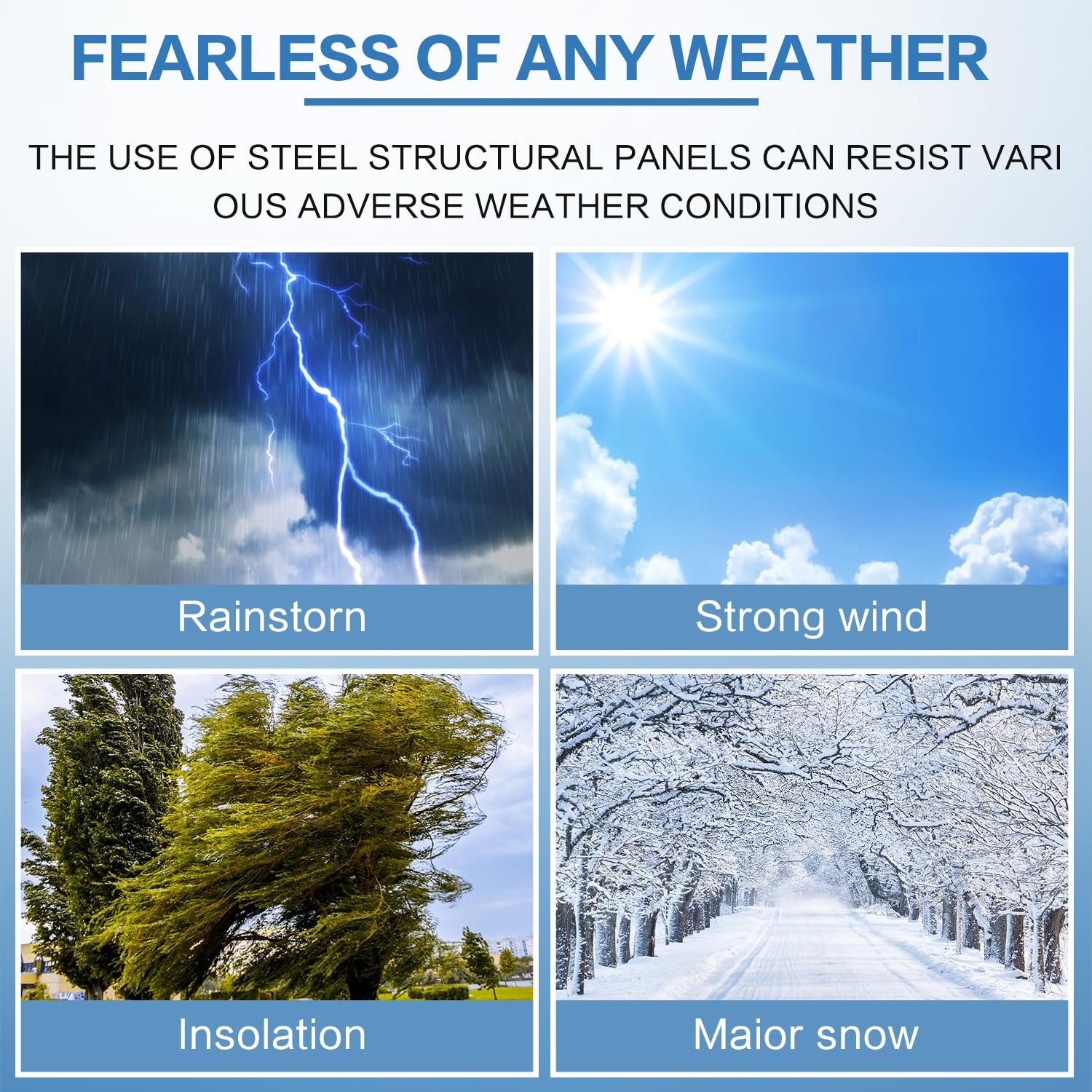 FEARLESS OF ANY WEATHER

THE USE OF STEEL STRUCTURAL PANELS CAN RESIST VARI OUS ADVERSE WEATHER CONDITIONS

Rainstorn

Strong wind

Insolation

Maior snow